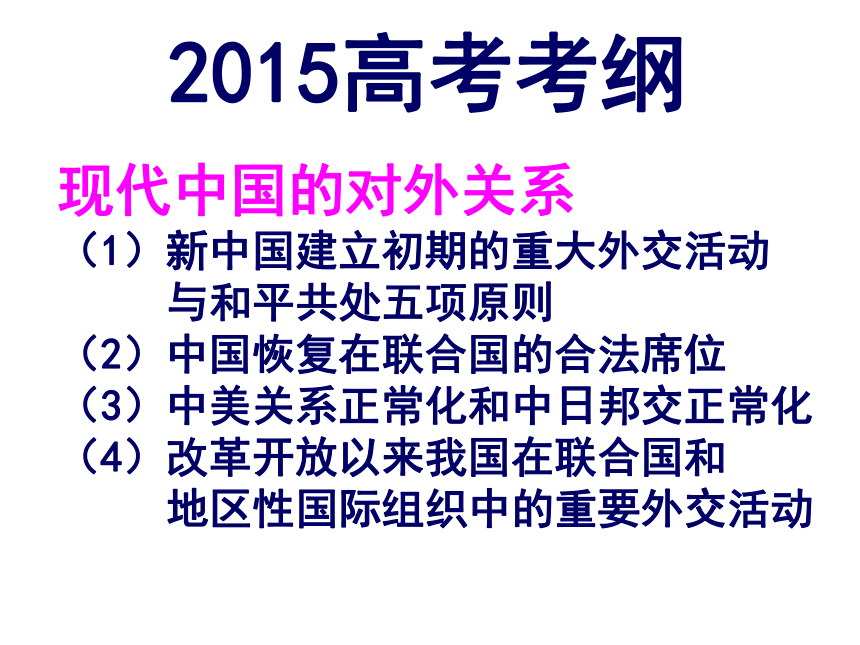 2015高考考纲

现代中国的对外关系

（1）新中国建立初期的重大外交活动与和平共处五项原则

（2）中国恢复在联合国的合法席位

（3）中美关系正常化和中日邦交正常化

（4）改革开放以来我国在联合国和地区性国际组织中的重要外交活动